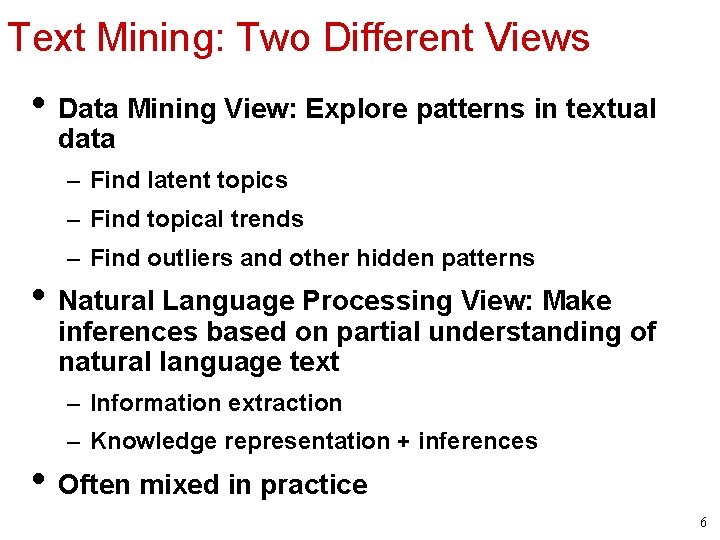 Text Mining: Two Different Views

• Data Mining View: Explore patterns in textual data

– Find latent topics

– Find topical trends

– Find outliers and other hidden patterns

• Natural Language Processing View: Make inferences based on partial understanding of natural language text

– Information extraction

– Knowledge representation + inferences

• Often mixed in practice

6